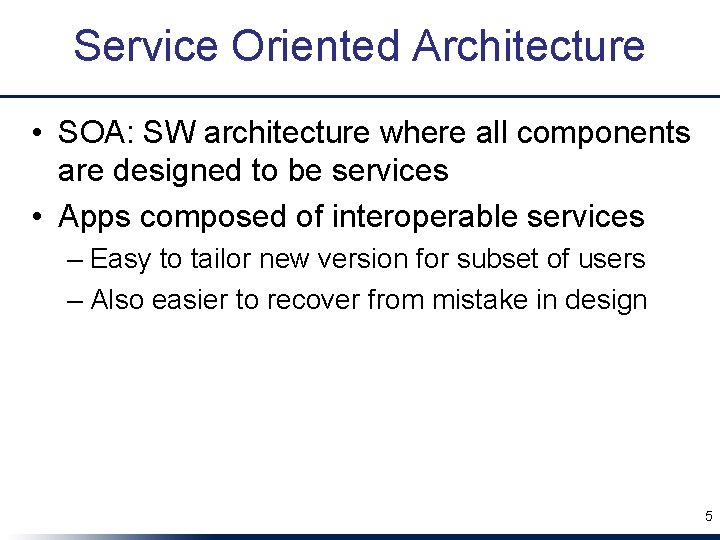 Service Oriented Architecture

• SOA: SW architecture where all components are designed to be services

• Apps composed of interoperable services
– Easy to tailor new version for subset of users
– Also easier to recover from mistake in design

5